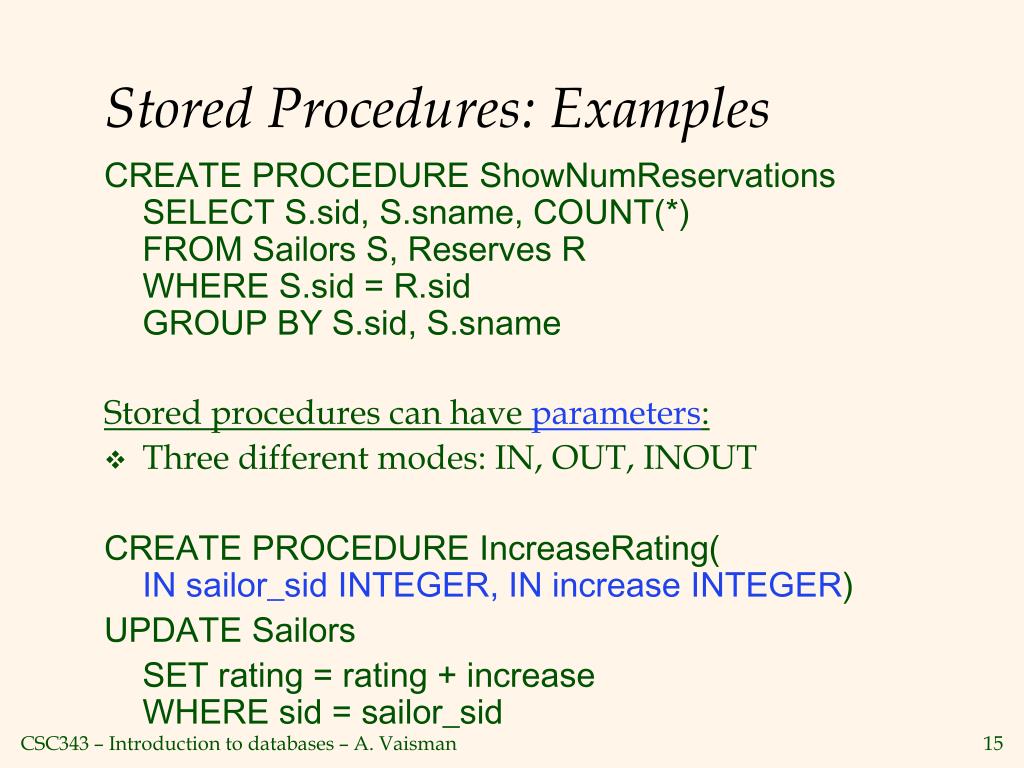 Stored Procedures: Examples

CREATE PROCEDURE ShowNumReservations
SELECT S.sid, S.sname, COUNT(*)
FROM Sailors S, Reserves R
WHERE S.sid = R.sid
GROUP BY S.sid, S.sname

Stored procedures can have parameters:

❖ Three different modes: IN, OUT, INOUT

CREATE PROCEDURE IncreaseRating(
IN sailor_sid INTEGER, IN increase INTEGER)
UPDATE Sailors
SET rating = rating + increase
WHERE sid = sailor_sid

CSC343 – Introduction to databases – A. Vaisman

15